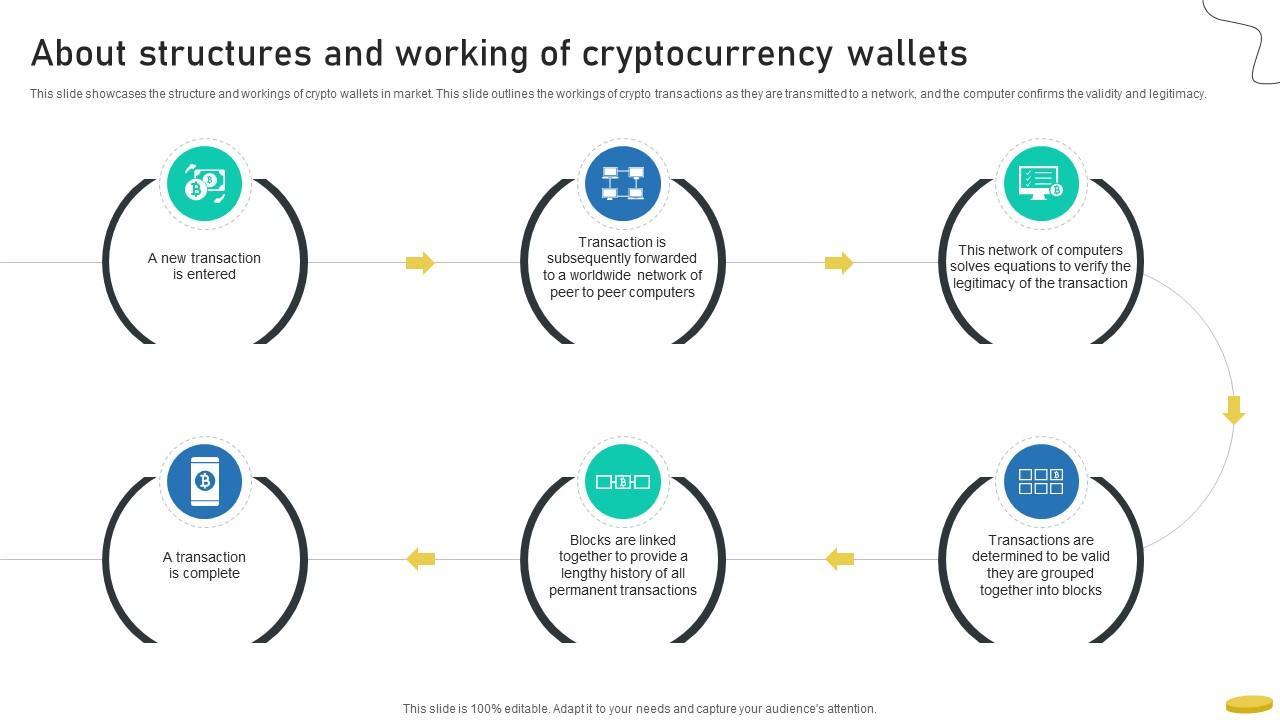 About structures and working of cryptocurrency wallets

This slide showcases the structure and workings of crypto wallets in market. This slide outlines the workings of crypto transactions as they are transmitted to a network, and the computer confirms the validity and legitimacy.

A new transaction is entered

Transaction is subsequently forwarded to a worldwide network of peer to peer computers

This network of computers solves equations to verify the legitimacy of the transaction

Transactions are determined to be valid they are grouped together into blocks

Blocks are linked together to provide a lengthy history of all permanent transactions

A transaction is complete

This slide is 100% editable. Adapt it to your needs and capture your audience's attention.